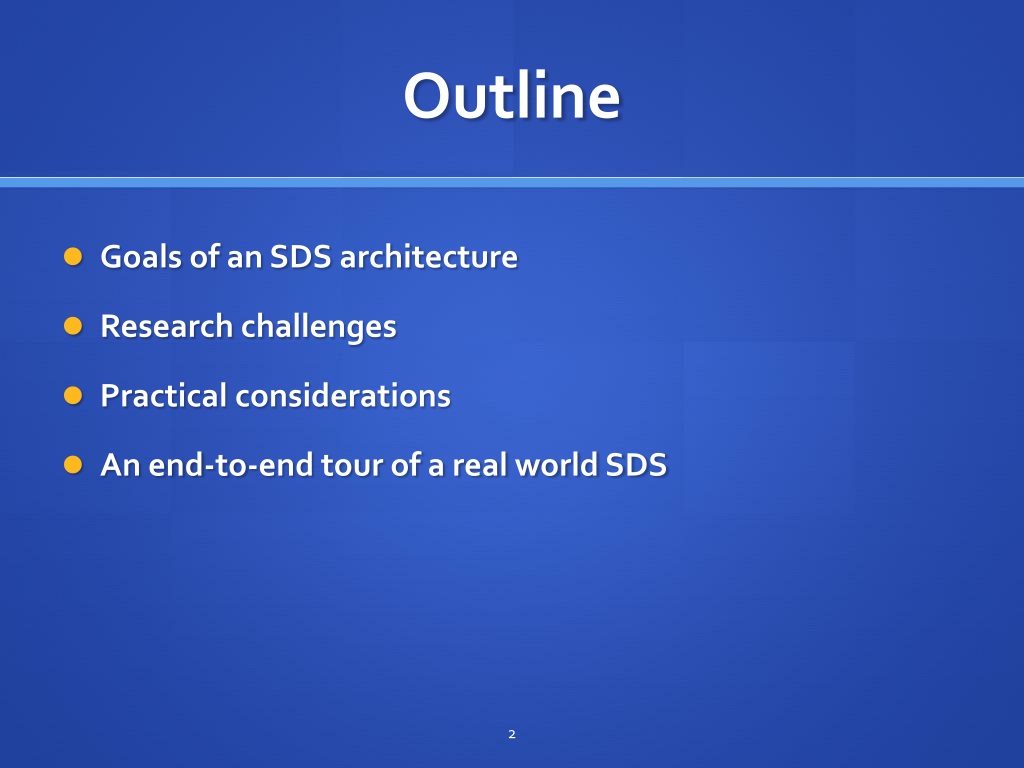 Outline

- Goals of an SDS architecture
- Research challenges
- Practical considerations
- An end-to-end tour of a real world SDS

2